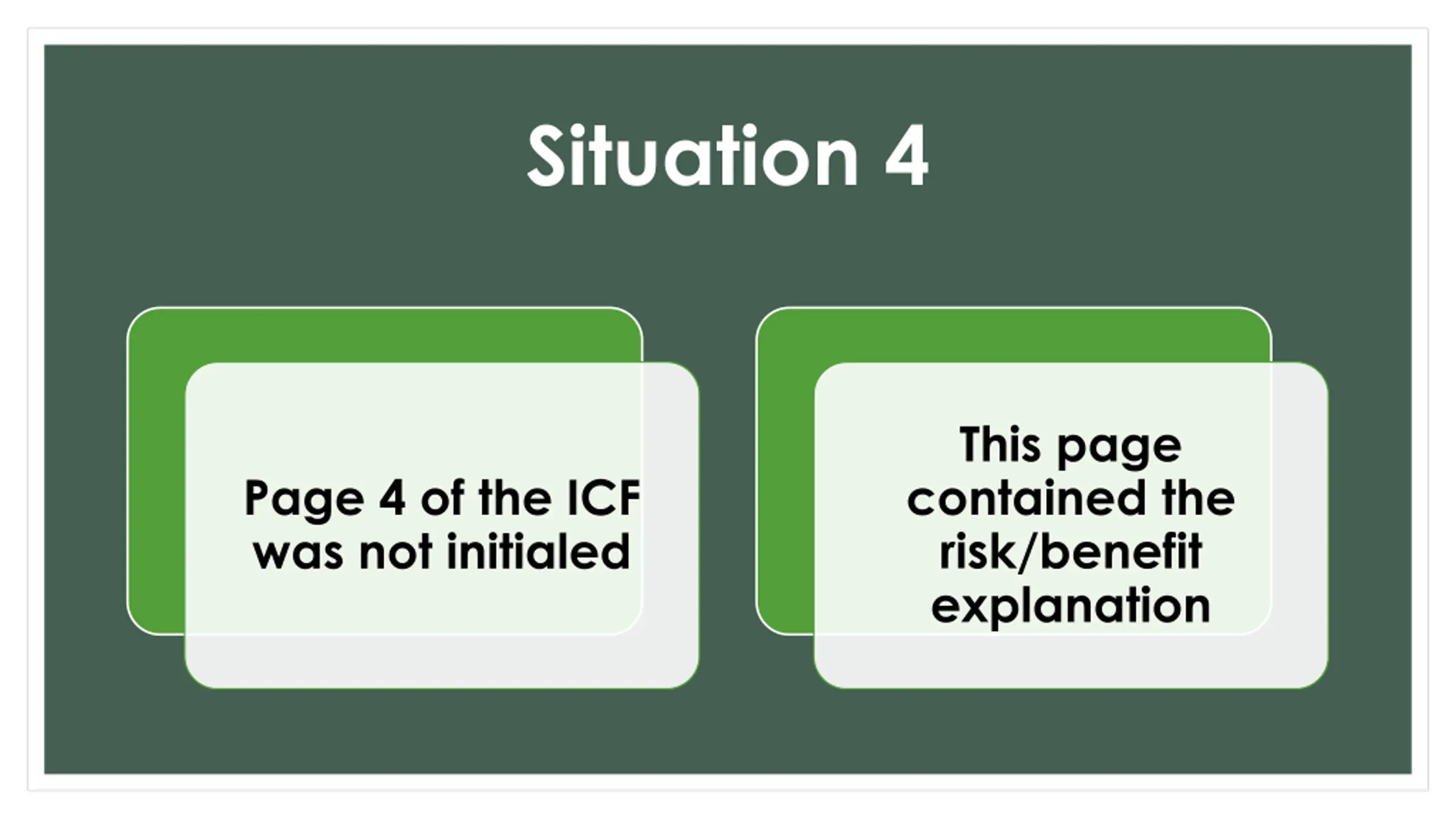 Situation 4

Page 4 of the ICF was not initialed

This page contained the risk/benefit explanation